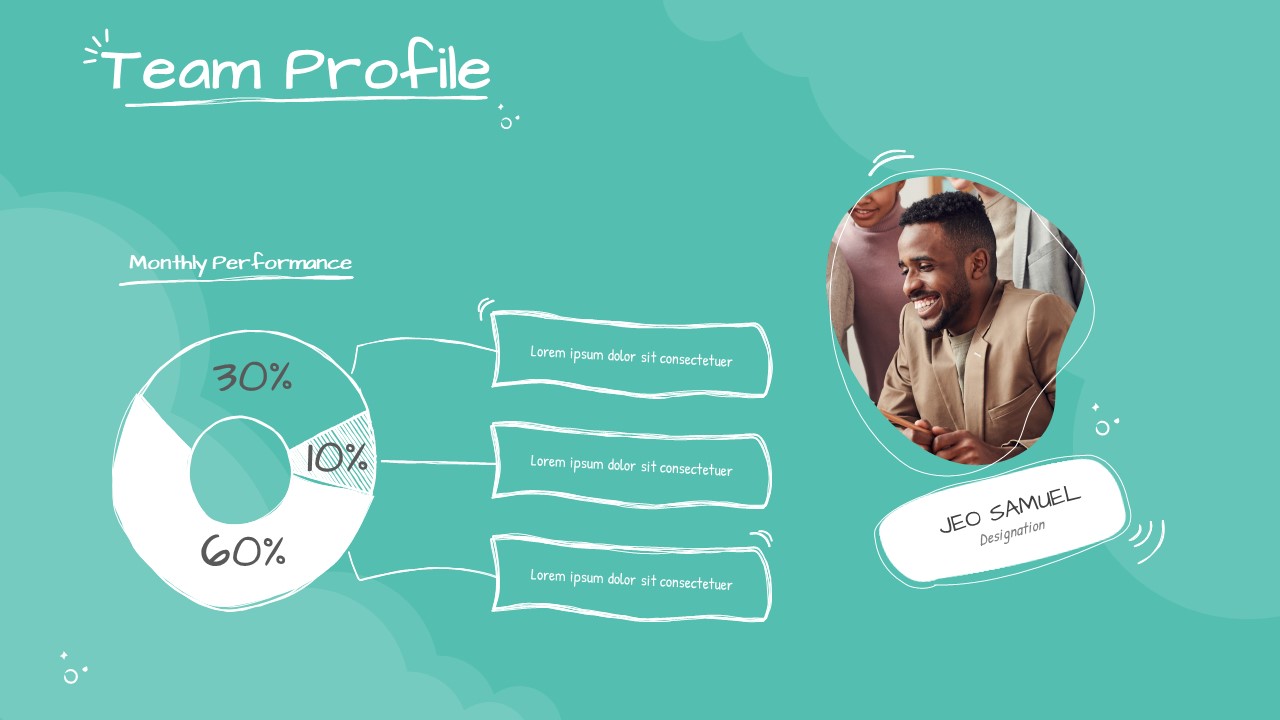 Team Profile

Monthly Performance

30%

10%

60%

Lorem ipsum dolor sit consectetuer

Lorem ipsum dolor sit consectetuer

Lorem ipsum dolor sit consectetuer

JEO SAMUEL
Designation